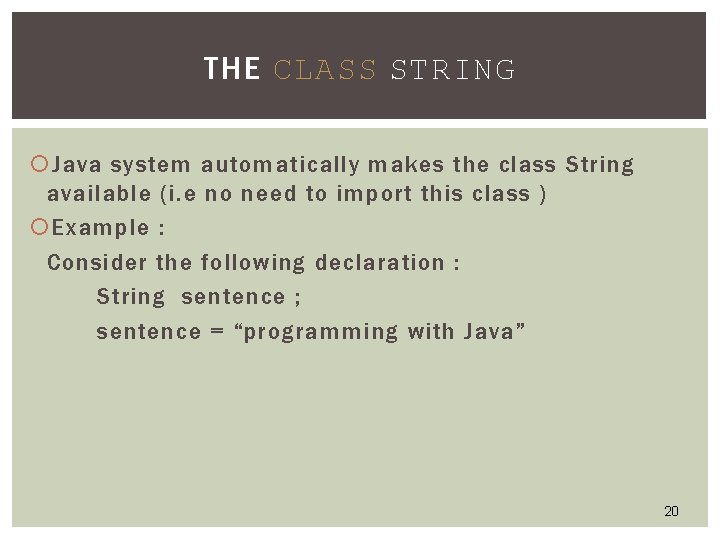 THE CLASS STRING

Java system automatically makes the class String available (i.e no need to import this class )

Example :

Consider the following declaration :

String sentence ;

sentence = “programming with Java”

20